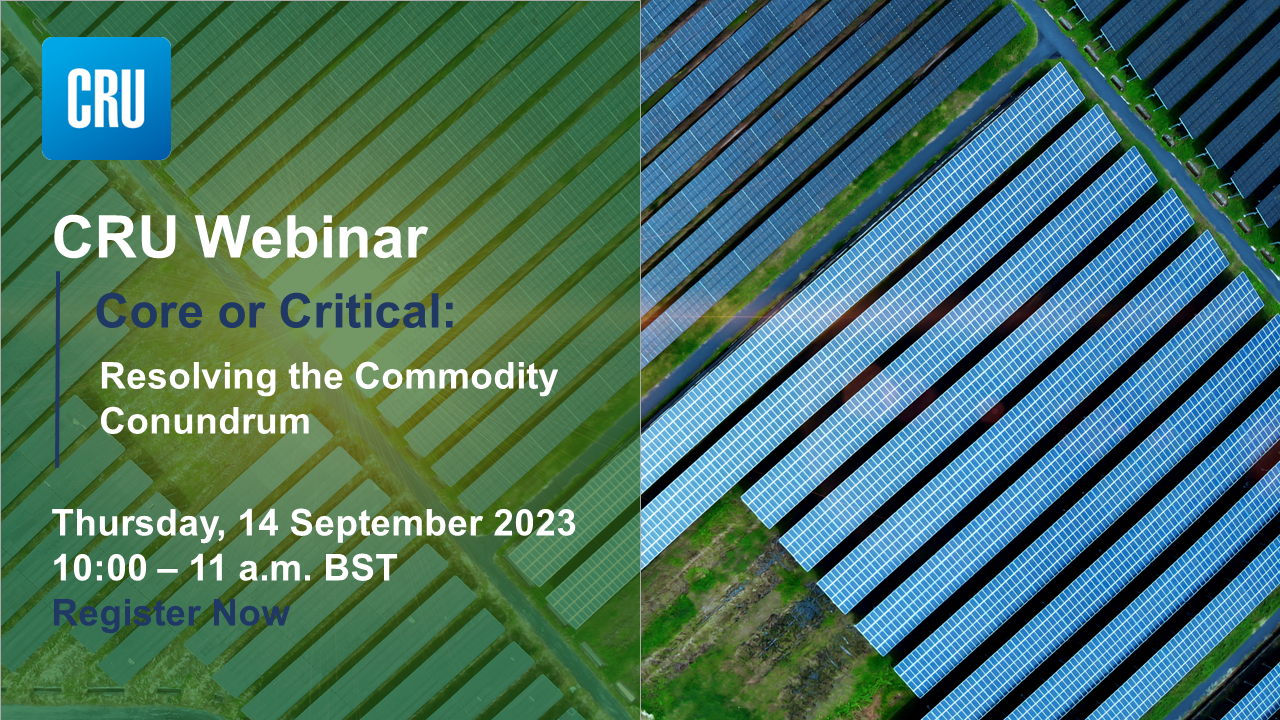 CRU

CRU Webinar

Core or Critical:

Resolving the Commodity Conundrum

Thursday, 14 September 2023
10:00 – 11 a.m. BST
Register Now